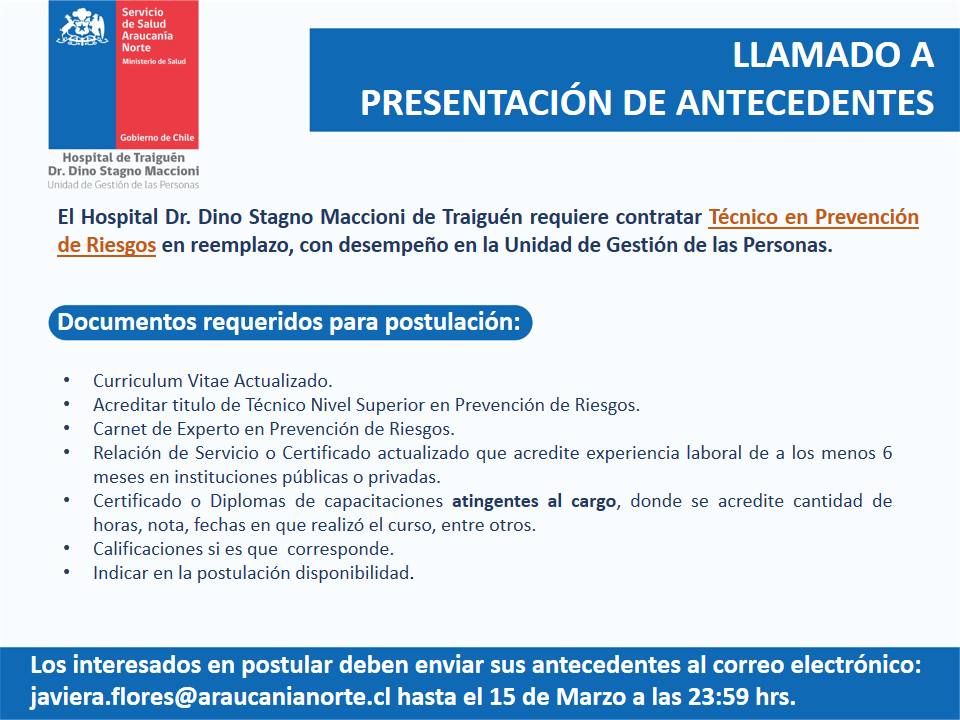 Servicio de Salud Araucanía Norte
Ministerio de Salud

Gobierno de Chile

Hospital de Traiguén
Dr. Dino Stagno Maccioni
Unidad de Gestión de las Personas

LLAMADO A
PRESENTACIÓN DE ANTECEDENTES

El Hospital Dr. Dino Stagno Maccioni de Traiguén requiere contratar Técnico en Prevención de Riesgos en reemplazo, con desempeño en la Unidad de Gestión de las Personas.

Documentos requeridos para postulación:

• Curriculum Vitae Actualizado.
• Acreditar titulo de Técnico Nivel Superior en Prevención de Riesgos.
• Carnet de Experto en Prevención de Riesgos.
• Relación de Servicio o Certificado actualizado que acredite experiencia laboral de a los menos 6 meses en instituciones públicas o privadas.
• Certificado o Diplomas de capacitaciones atingentes al cargo, donde se acredite cantidad de horas, nota, fechas en que realizó el curso, entre otros.
• Calificaciones si es que corresponde.
• Indicar en la postulación disponibilidad.

Los interesados en postular deben enviar sus antecedentes al correo electrónico: javiera.flores@araucanianorte.cl hasta el 15 de Marzo a las 23:59 hrs.